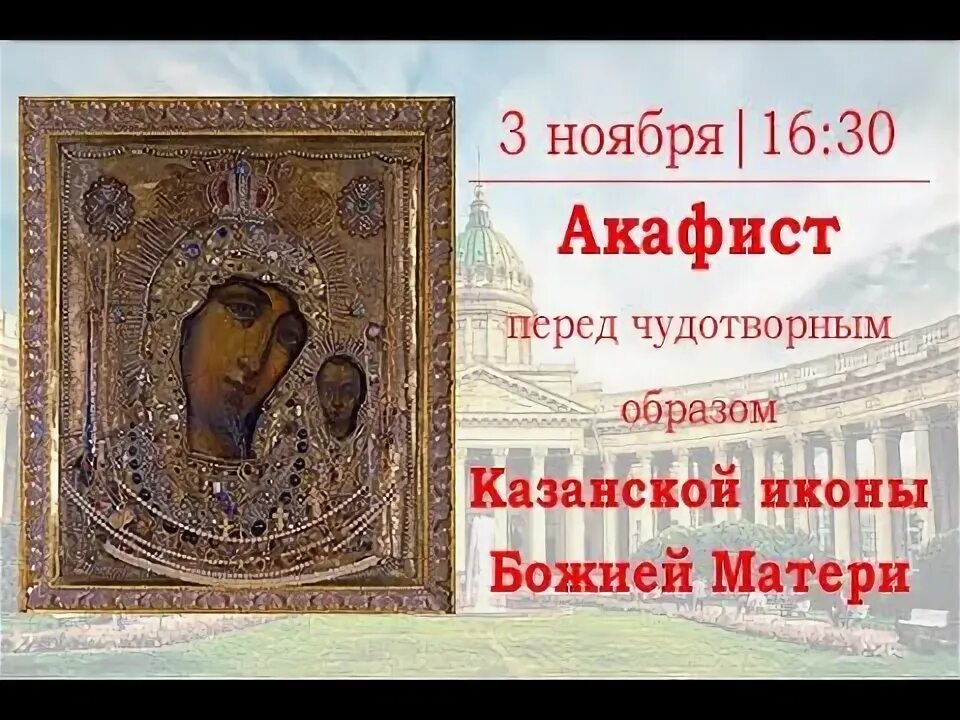 3 ноября | 16:30

Акафист

перед чудотворным образом

Казанской иконы Божией Матери